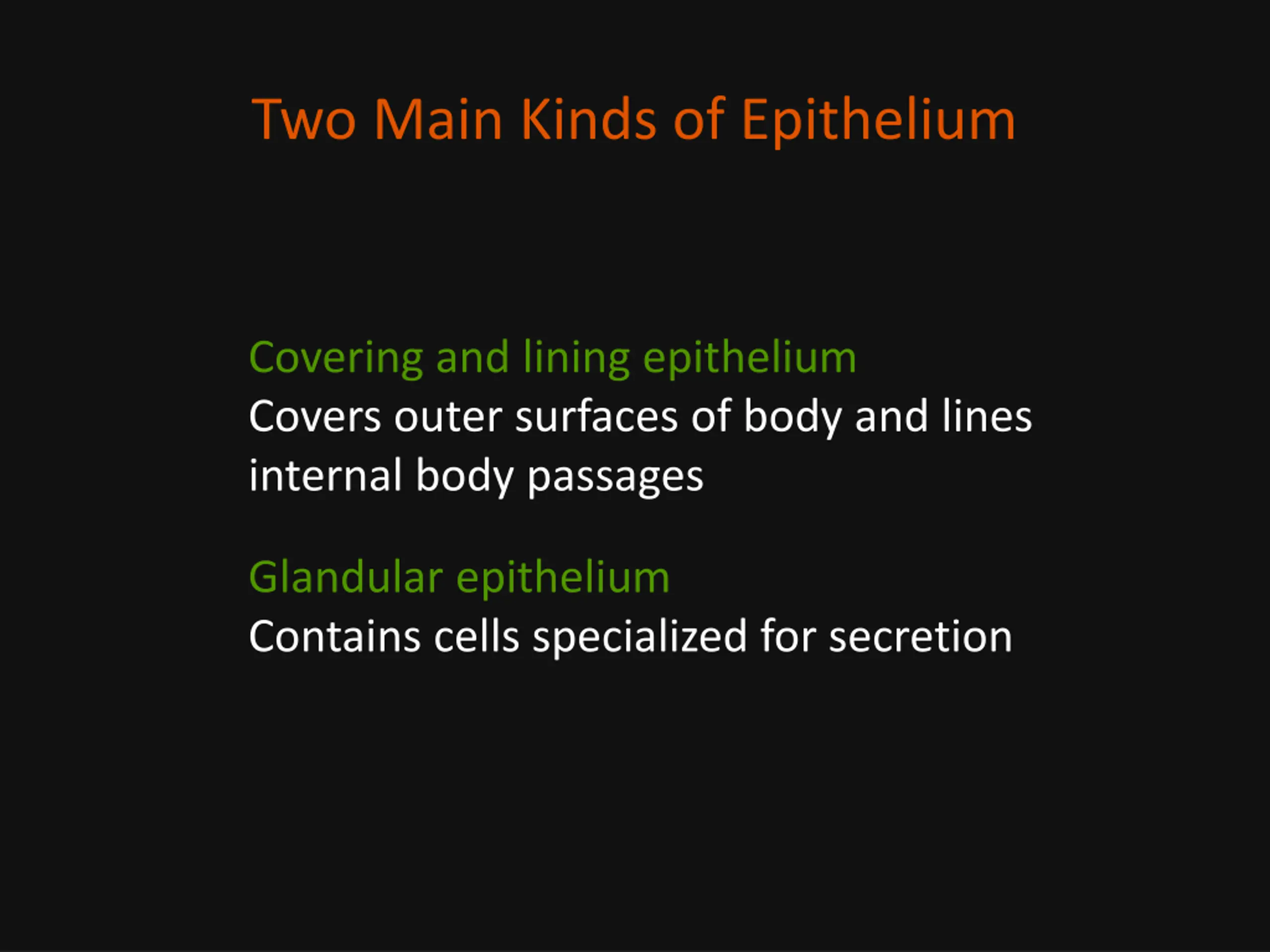 Two Main Kinds of Epithelium

Covering and lining epithelium

Covers outer surfaces of body and lines internal body passages

Glandular epithelium

Contains cells specialized for secretion